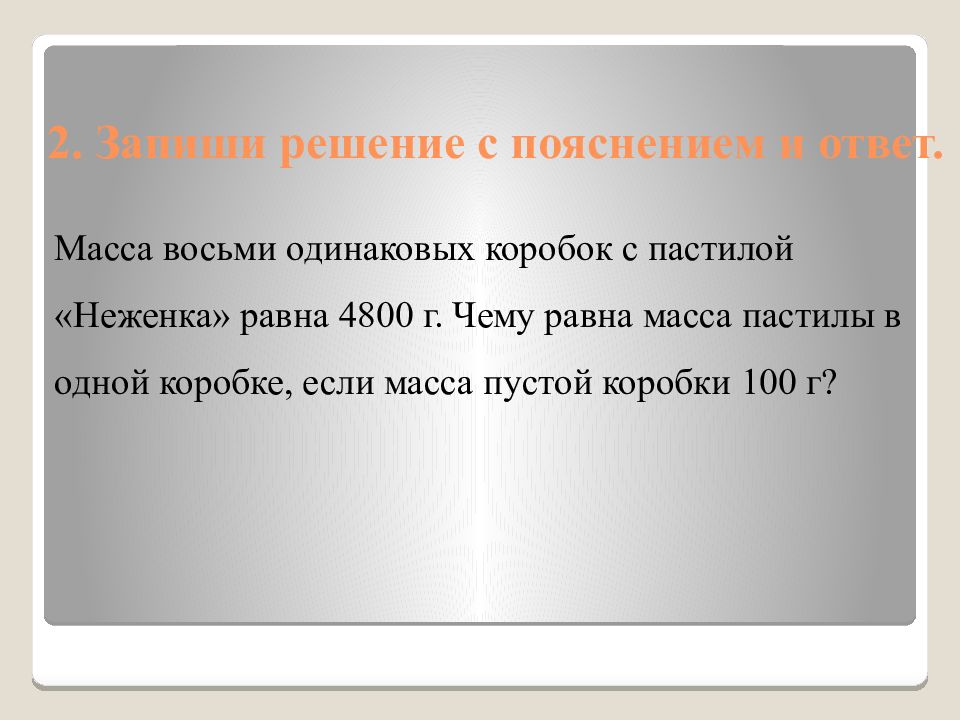 2. Запиши решение с пояснением и ответ.

Масса восьми одинаковых коробок с пастилой «Неженка» равна 4800 г. Чему равна масса пастилы в одной коробке, если масса пустой коробки 100 г?